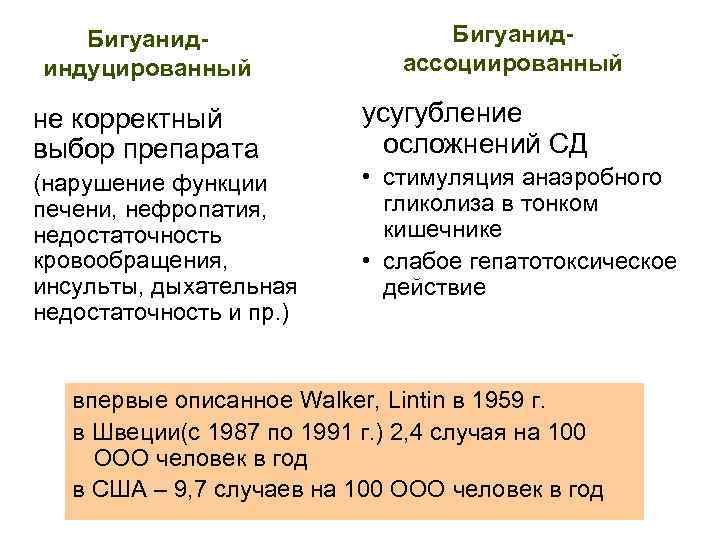 Бигуанид-индуцированный

не корректный выбор препарата

(нарушение функции печени, нефропатия, недостаточность кровообращения, инсульты, дыхательная недостаточность и пр.)

Бигуанид-ассоциированный

усугубление осложнений СД

• стимуляция анаэробного гликолиза в тонком кишечнике

• слабое гепатотоксическое действие

впервые описанное Walker, Lintin в 1959 г.

в Швеции(с 1987 по 1991 г.) 2,4 случая на 100 ООО человек в год

в США – 9,7 случаев на 100 ООО человек в год